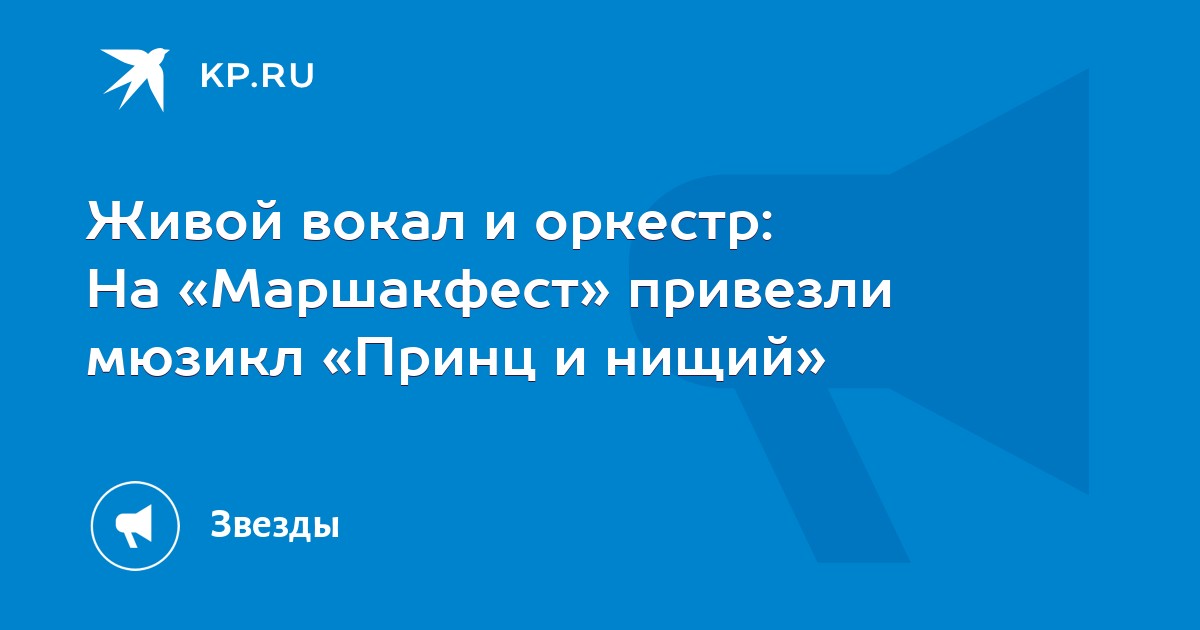 KP.RU

Живой вокал и оркестр: На «Маршакфест» привезли мюзикл «Принц и нищий»

Звезды